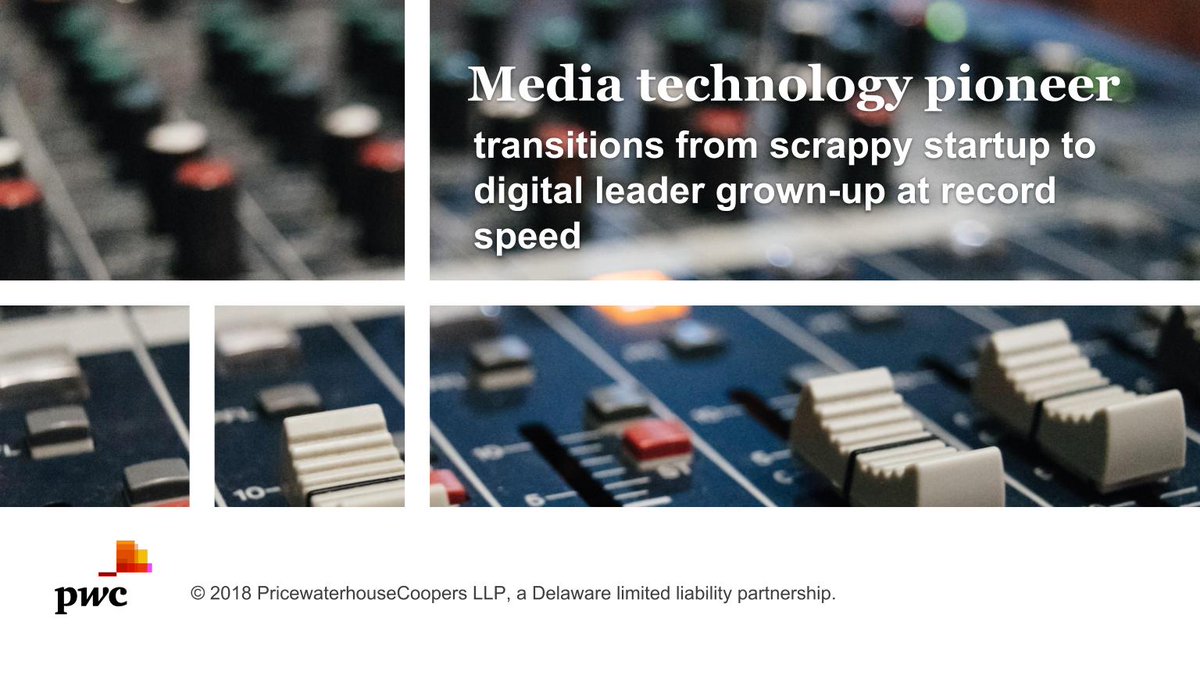 Media technology pioneer

transitions from scrappy startup to digital leader grown-up at record speed

pwc

© 2018 PricewaterhouseCoopers LLP, a Delaware limited liability partnership.